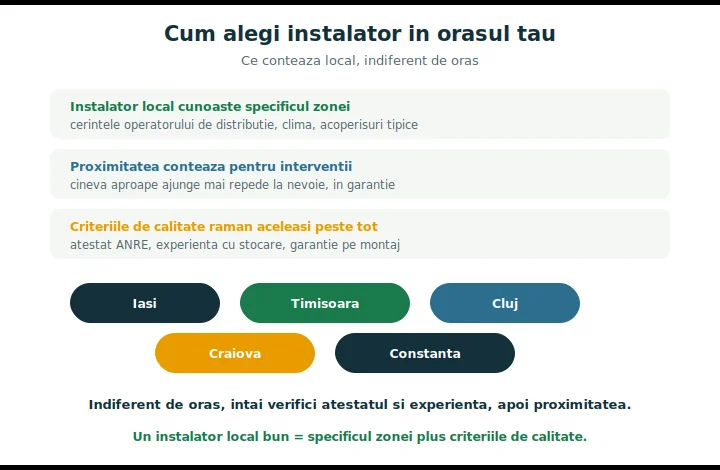 Cum alegi instalator in orasul tau

Ce conteaza local, indiferent de oras

Instalator local cunoaste specificul zonei
cerintele operatorului de distributie, clima, acoperisuri tipice

Proximitatea conteaza pentru interventii
cineva aproape ajunge mai repede la nevoie, in garantie

Criteriile de calitate raman aceleasi peste tot
atestat ANRE, experienta cu stocare, garantie pe montaj

Iasi

Timisoara

Cluj

Craiova

Constanta

Indiferent de oras, intai verifici atestatul si experienta, apoi proximitatea.

Un instalator local bun = specificul zonei plus criteriile de calitate.